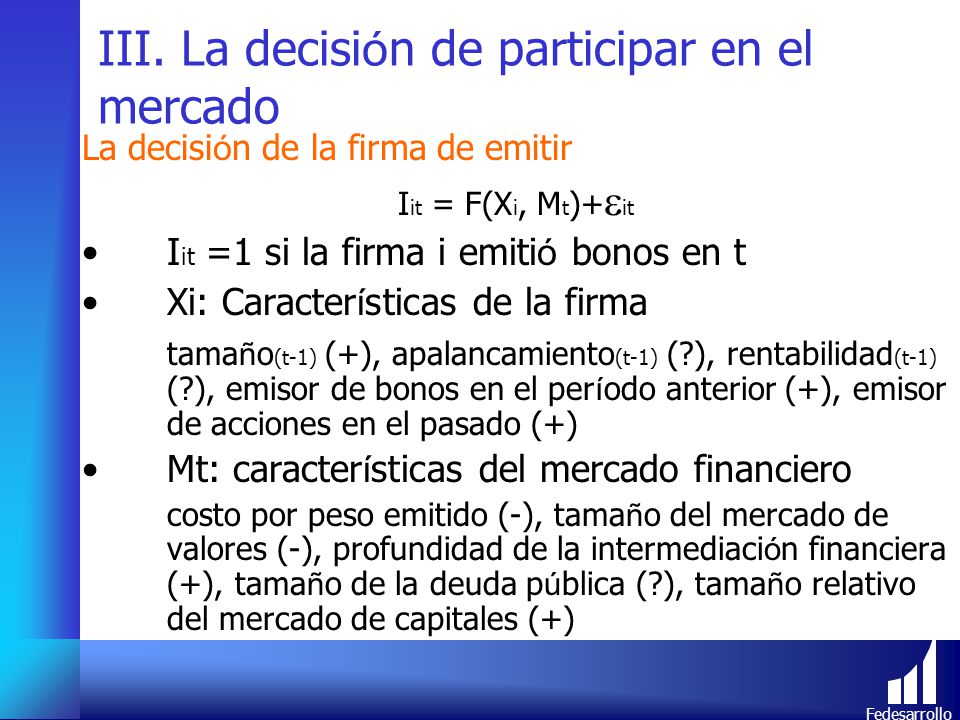 III. La decisión de participar en el mercado

La decisión de la firma de emitir

$I_{it} = F(X_i, M_t)+\varepsilon_{it}$

• $I_{it}$ =1 si la firma i emitió bonos en t

• Xi: Características de la firma

tamaño$_{(t-1)}$ (+), apalancamiento$_{(t-1)}$ (?), rentabilidad$_{(t-1)}$ (?), emisor de bonos en el período anterior (+), emisor de acciones en el pasado (+)

• Mt: características del mercado financiero

costo por peso emitido (-), tamaño del mercado de valores (-), profundidad de la intermediación financiera (+), tamaño de la deuda pública (?), tamaño relativo del mercado de capitales (+)

Fedesarrollo